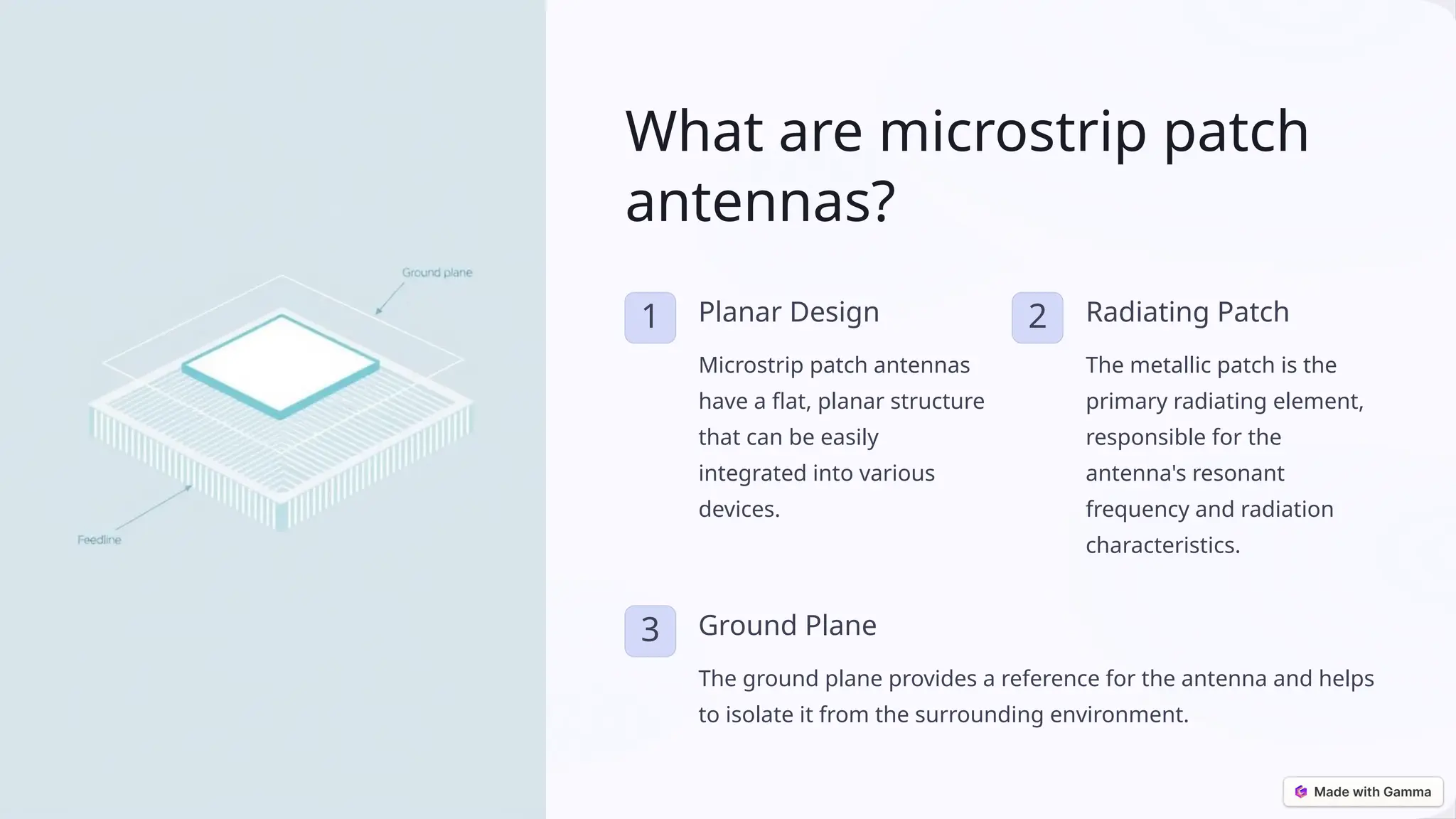 Ground plane

Feedline

What are microstrip patch antennas?

1

Planar Design

Microstrip patch antennas have a flat, planar structure that can be easily integrated into various devices.

2

Radiating Patch

The metallic patch is the primary radiating element, responsible for the antenna's resonant frequency and radiation characteristics.

3

Ground Plane

The ground plane provides a reference for the antenna and helps to isolate it from the surrounding environment.

Made with Gamma